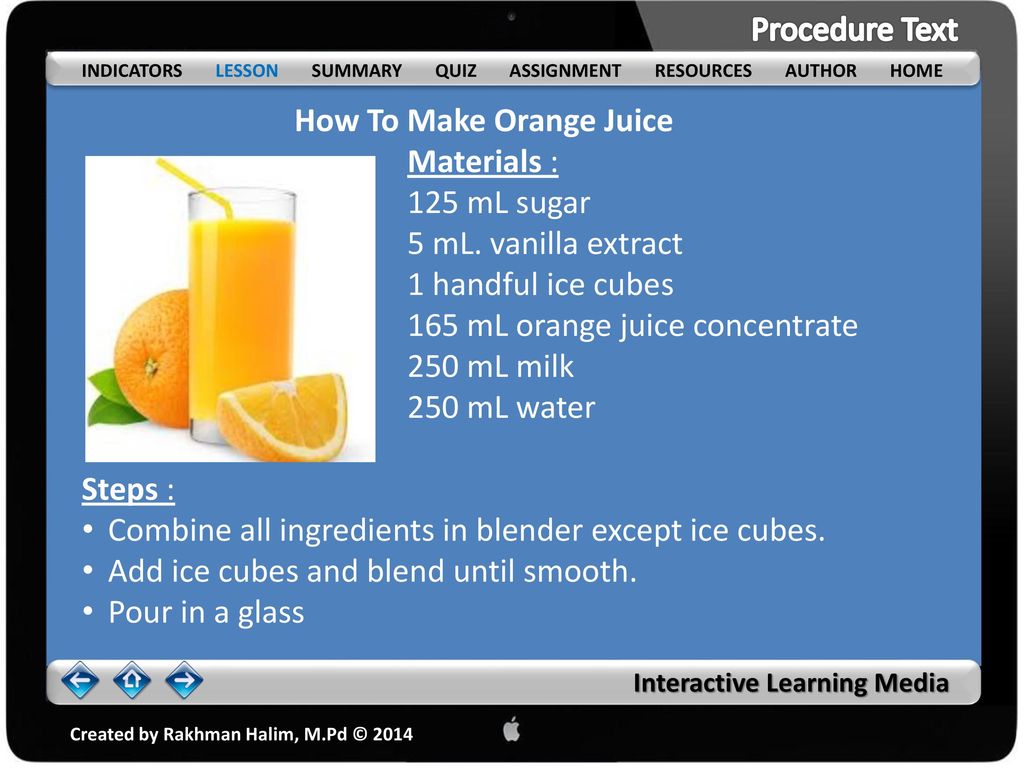 Procedure Text

INDICATORS LESSON SUMMARY QUIZ ASSIGNMENT RESOURCES AUTHOR HOME

How To Make Orange Juice

Materials :
125 mL sugar
5 mL. vanilla extract
1 handful ice cubes
165 mL orange juice concentrate
250 mL milk
250 mL water

Steps :
• Combine all ingredients in blender except ice cubes.
• Add ice cubes and blend until smooth.
• Pour in a glass

Interactive Learning Media

Created by Rakhman Halim, M.Pd © 2014